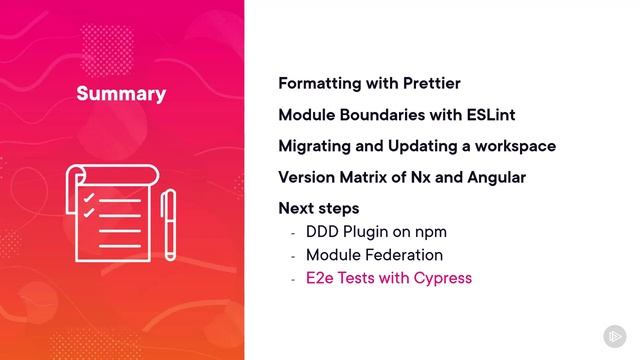 Summary

Formatting with Prettier

Module Boundaries with ESLint

Migrating and Updating a workspace

Version Matrix of Nx and Angular

Next steps
- DDD Plugin on npm
- Module Federation
- E2e Tests with Cypress